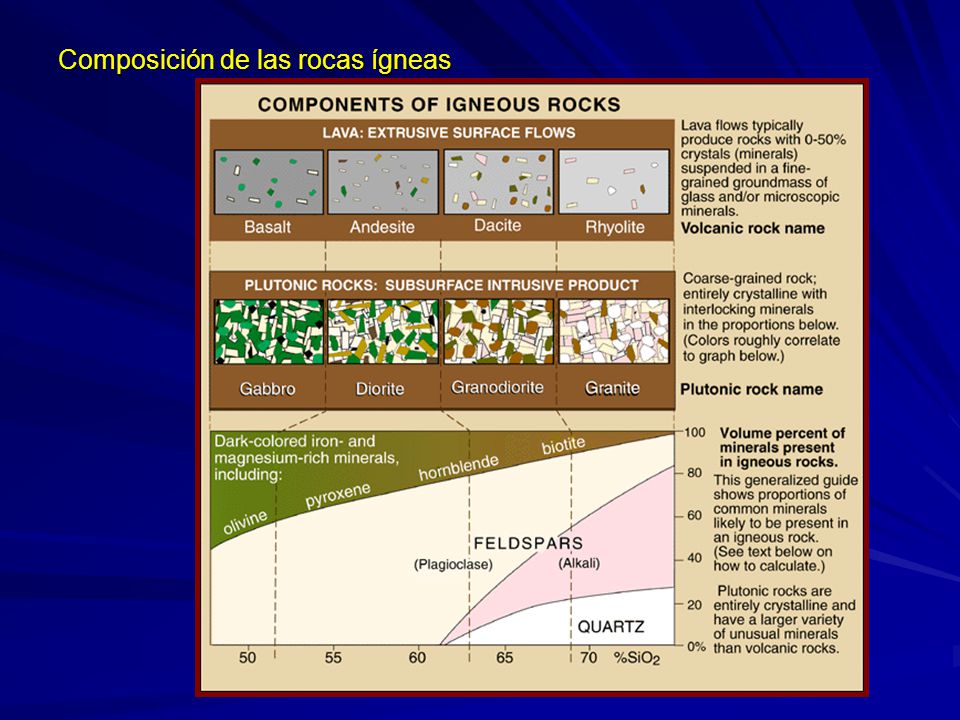 Composición de las rocas ígneas

COMPONENTS OF IGNEOUS ROCKS

LAVA: EXTRUSIVE SURFACE FLOWS

Basalt
Andesite
Dacite
Rhyolite

Lava flows typically produce rocks with 0-50% crystals (minerals) suspended in a fine-grained groundmass of glass and/or microscopic minerals.

Volcanic rock name

PLUTONIC ROCKS: SUBSURFACE INTRUSIVE PRODUCT

Gabbro
Diorite
Granodiorite
Granite

Coarse-grained rock; entirely crystalline with interlocking minerals in the proportions below. (Colors roughly correlate to graph below.)

Plutonic rock name

Dark-colored iron- and magnesium-rich minerals, including:

olivine
pyroxene
hornblende
biotite

FELDSPARS
(Plagioclase)
(Alkali)
QUARTZ

100
80
60
40
20
0%

50
55
60
65
70
$\%SiO_2$

Volume percent of minerals present in igneous rocks.

This generalized guide shows proportions of common minerals likely to be present in an igneous rock. (See text below on how to calculate.)

Plutonic rocks are entirely crystalline and have a larger variety of unusual minerals than volcanic rocks.